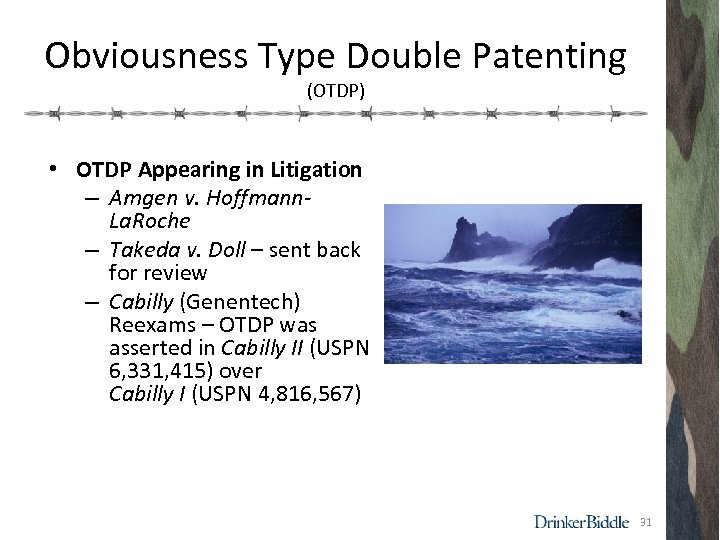 Obviousness Type Double Patenting
(OTDP)

• OTDP Appearing in Litigation
– Amgen v. Hoffmann-LaRoche
– Takeda v. Doll – sent back for review
– Cabilly (Genentech) Reexams – OTDP was asserted in Cabilly II (USPN 6,331,415) over Cabilly I (USPN 4,816,567)

DrinkerBiddle 31